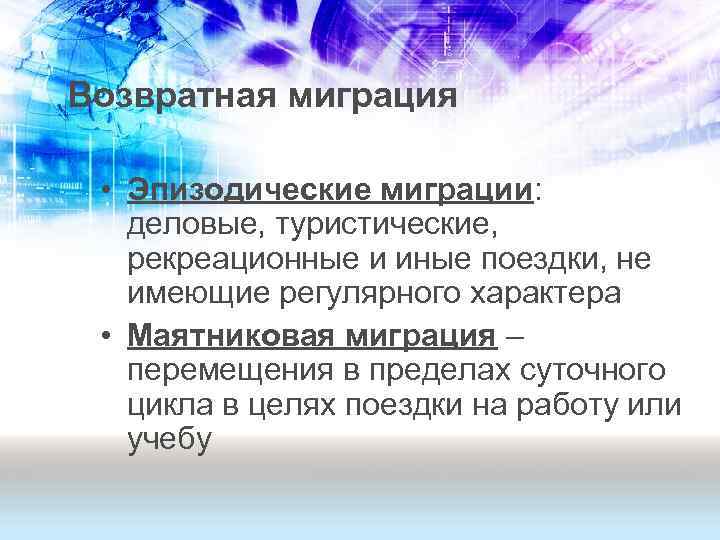 Возвратная миграция

• Эпизодические миграции: деловые, туристические, рекреационные и иные поездки, не имеющие регулярного характера

• Маятниковая миграция – перемещения в пределах суточного цикла в целях поездки на работу или учебу